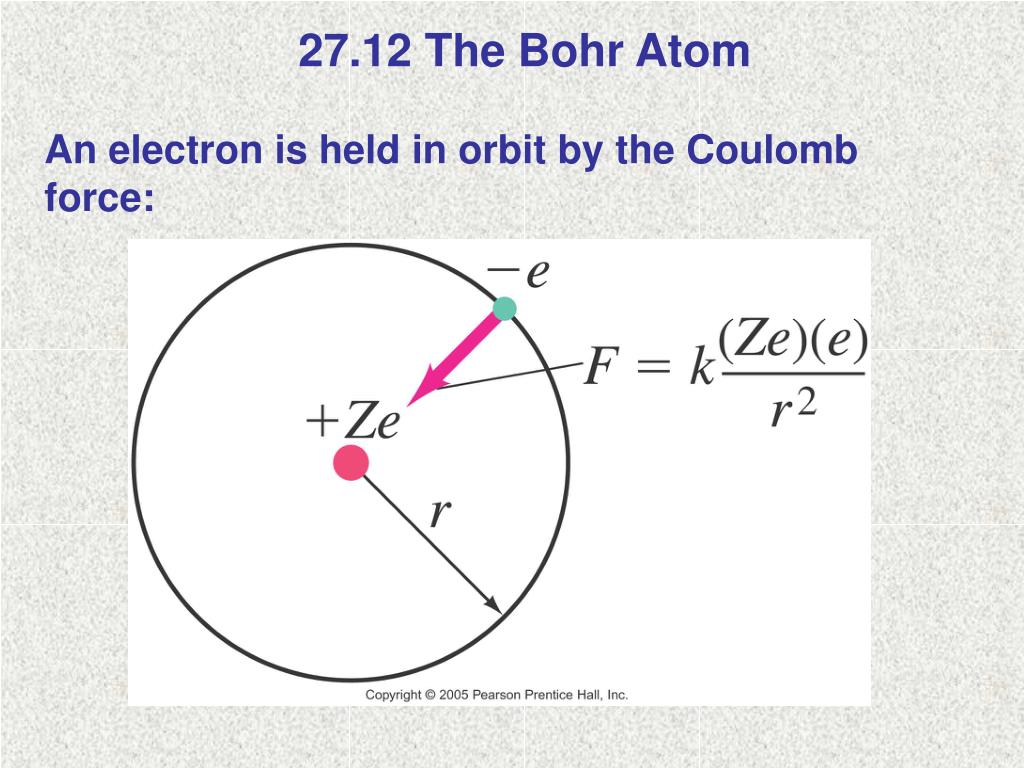 27.12 The Bohr Atom

An electron is held in orbit by the Coulomb force:

$-e$

$F = k\frac{(Ze)(e)}{r^2}$

$+Ze$

$r$

Copyright © 2005 Pearson Prentice Hall, Inc.